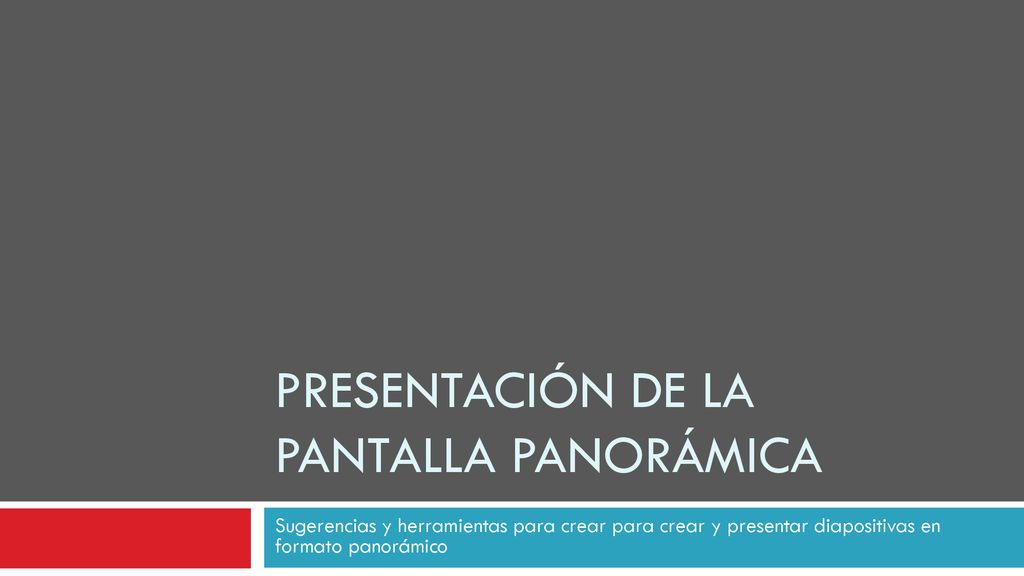 PRESENTACIÓN DE LA PANTALLA PANORÁMICA

Sugerencias y herramientas para crear para crear y presentar diapositivas en formato panorámico